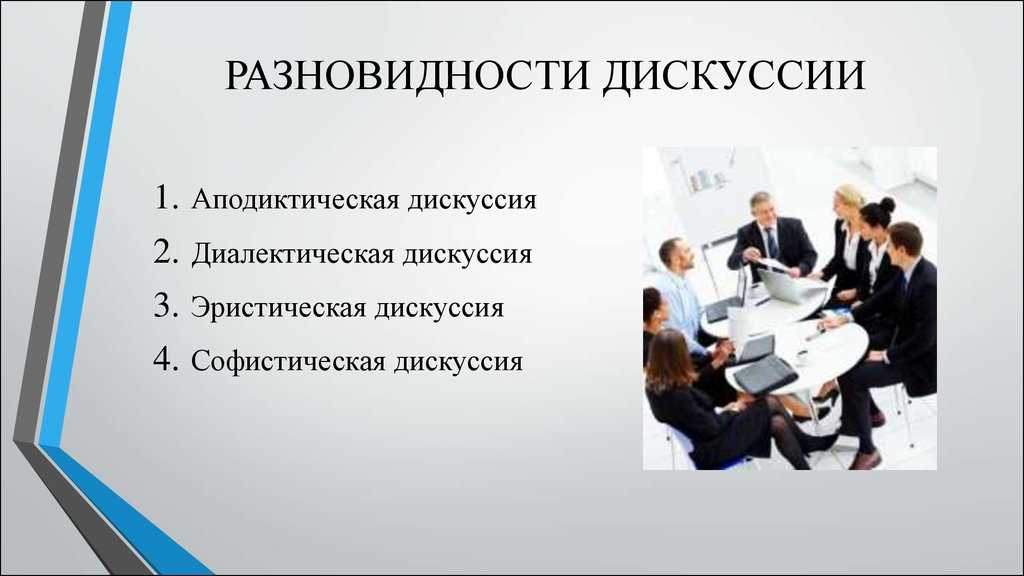 РАЗНОВИДНОСТИ ДИСКУССИИ

1. Аподиктическая дискуссия
2. Диалектическая дискуссия
3. Эристическая дискуссия
4. Софистическая дискуссия